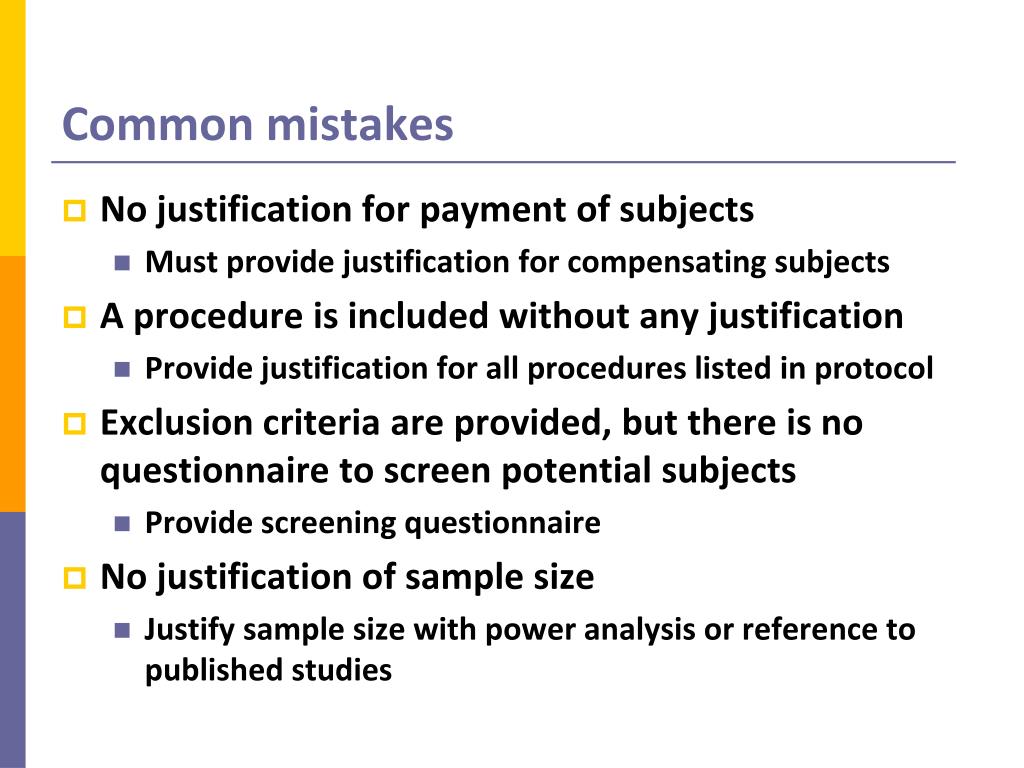 Common mistakes

No justification for payment of subjects

Must provide justification for compensating subjects

A procedure is included without any justification

Provide justification for all procedures listed in protocol

Exclusion criteria are provided, but there is no questionnaire to screen potential subjects

Provide screening questionnaire

No justification of sample size

Justify sample size with power analysis or reference to published studies